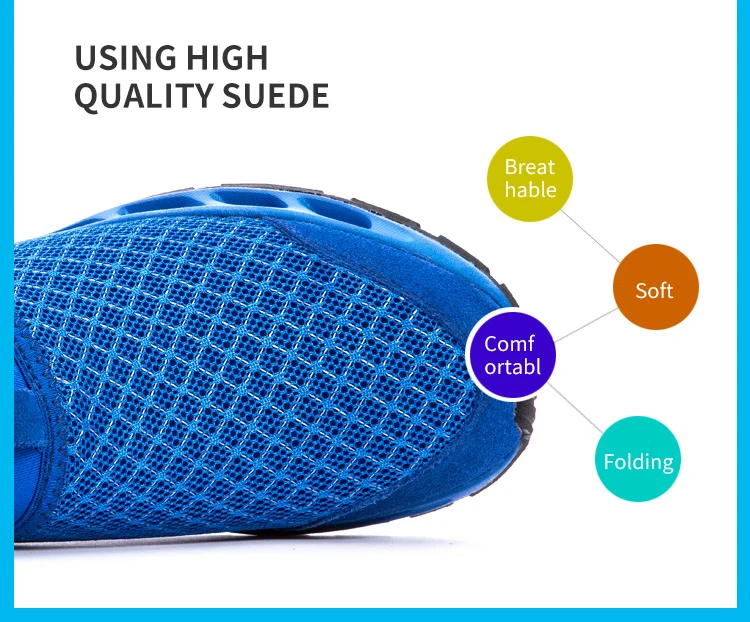 USING HIGH
QUALITY SUEDE

Breat
hable

Soft

Comf
ortabl

Folding